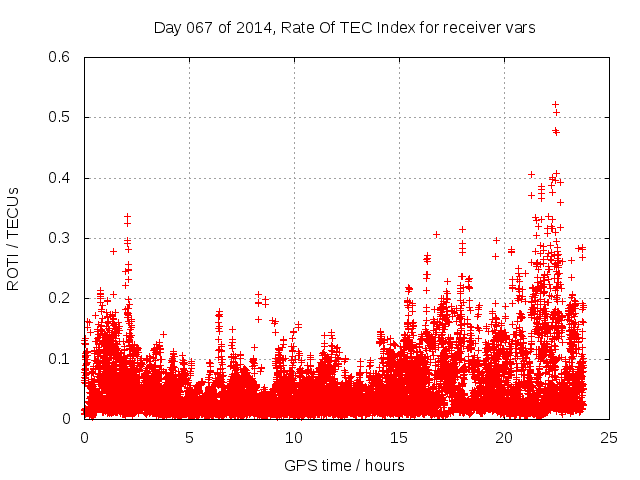 Day 067 of 2014, Rate Of TEC Index for receiver vars

ROTI / TECUs

0.6
0.5
0.4
0.3
0.2
0.1
0

0
5
10
15
20
25

GPS time / hours